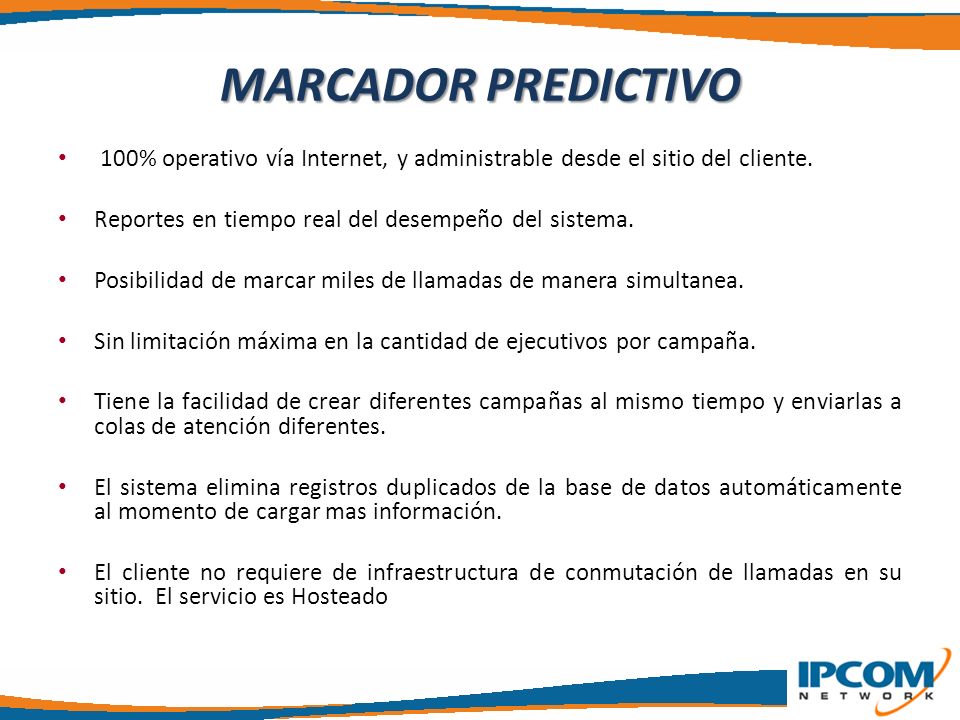 MARCADOR PREDICTIVO

• 100% operativo vía Internet, y administrable desde el sitio del cliente.

• Reportes en tiempo real del desempeño del sistema.

• Posibilidad de marcar miles de llamadas de manera simultanea.

• Sin limitación máxima en la cantidad de ejecutivos por campaña.

• Tiene la facilidad de crear diferentes campañas al mismo tiempo y enviarlas a colas de atención diferentes.

• El sistema elimina registros duplicados de la base de datos automáticamente al momento de cargar mas información.

• El cliente no requiere de infraestructura de conmutación de llamadas en su sitio. El servicio es Hosteado

IPCOM
NETWORK